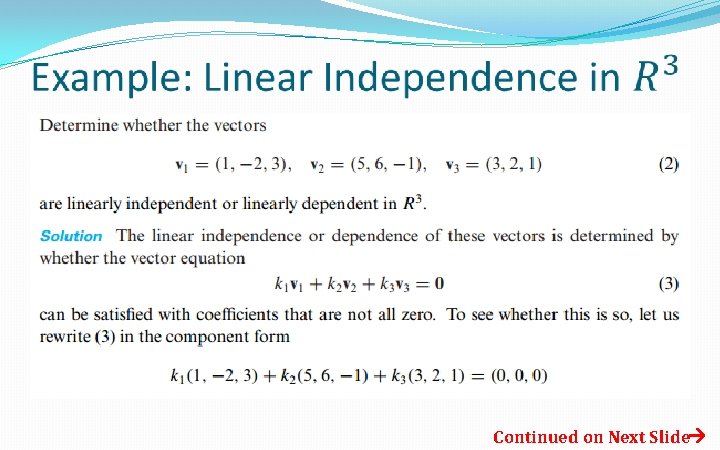 Example: Linear Independence in $R^3$

Determine whether the vectors

$\mathbf{v}_1 = (1, -2, 3), \quad \mathbf{v}_2 = (5, 6, -1), \quad \mathbf{v}_3 = (3, 2, 1)$ (2)

are linearly independent or linearly dependent in $R^3$.

Solution The linear independence or dependence of these vectors is determined by whether the vector equation

$k_1\mathbf{v}_1 + k_2\mathbf{v}_2 + k_3\mathbf{v}_3 = \mathbf{0}$ (3)

can be satisfied with coefficients that are not all zero. To see whether this is so, let us rewrite (3) in the component form

$k_1(1, -2, 3) + k_2(5, 6, -1) + k_3(3, 2, 1) = (0, 0, 0)$

Continued on Next Slide→